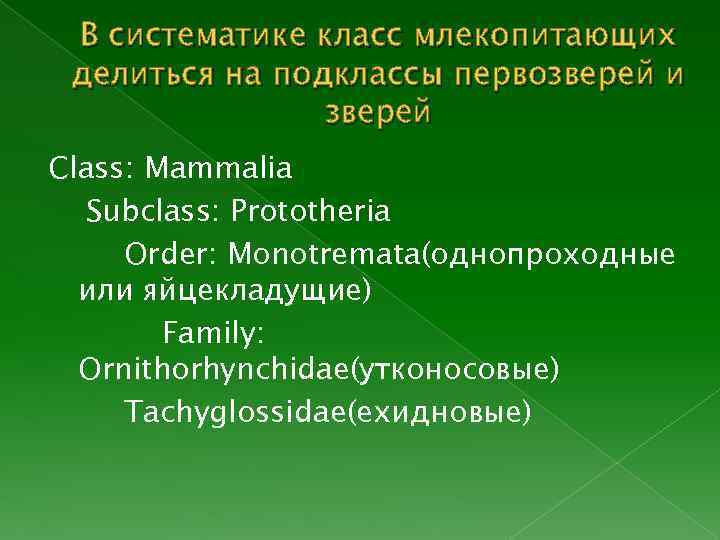 В систематике класс млекопитающих делиться на подклассы первозверей и зверей

Class: Mammalia

Subclass: Prototheria

Order: Monotremata(однопроходные или яйцекладущие)

Family:

Ornithorhynchidae(утконосовые)

Tachyglossidae(ехидновые)